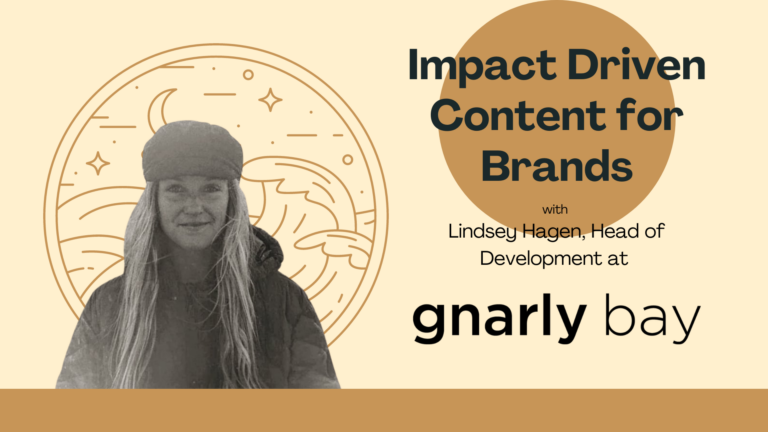 Impact Driven Content for Brands

with

Lindsey Hagen, Head of Development at

gnarly bay